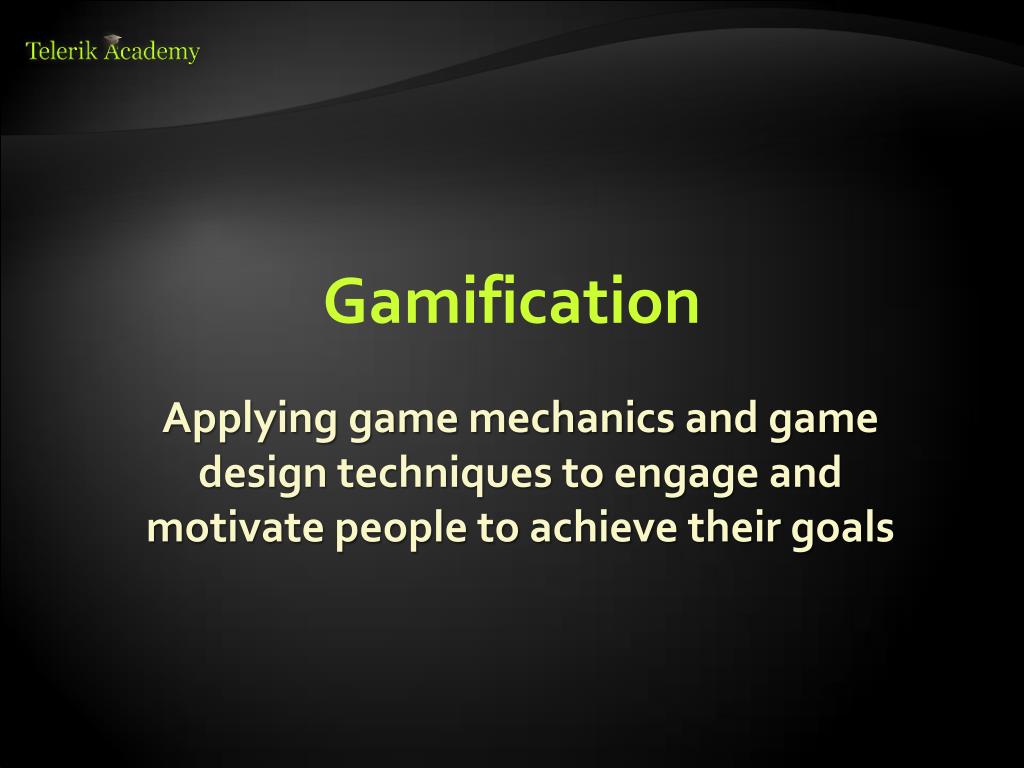 Telerik Academy

Gamification

Applying game mechanics and game design techniques to engage and motivate people to achieve their goals